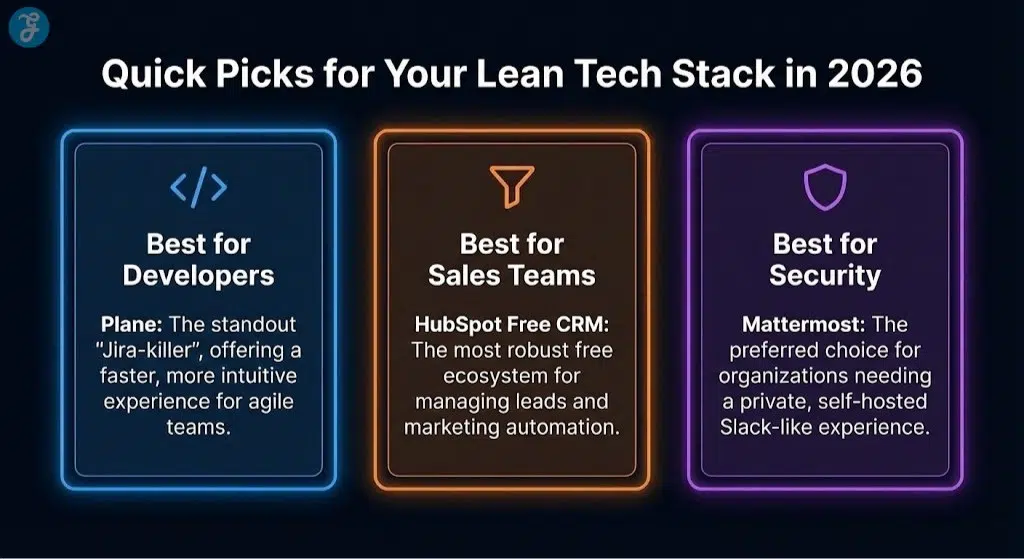 Quick Picks for Your Lean Tech Stack in 2026

</>

Best for Developers

Plane: The standout "Jira-killer", offering a faster, more intuitive experience for agile teams.

Best for Sales Teams

HubSpot Free CRM: The most robust free ecosystem for managing leads and marketing automation.

Best for Security

Mattermost: The preferred choice for organizations needing a private, self-hosted Slack-like experience.